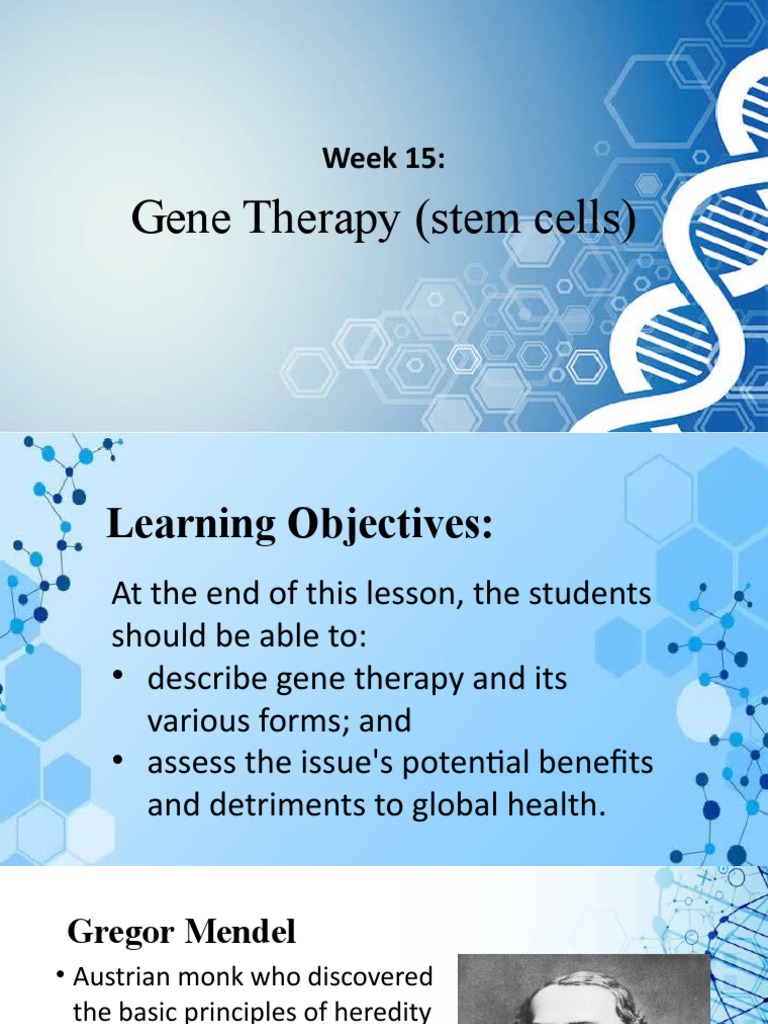 Week 15:

Gene Therapy (stem cells)

Learning Objectives:

At the end of this lesson, the students should be able to:

• describe gene therapy and its various forms; and
• assess the issue's potential benefits and detriments to global health.

Gregor Mendel

• Austrian monk who discovered the basic principles of heredity